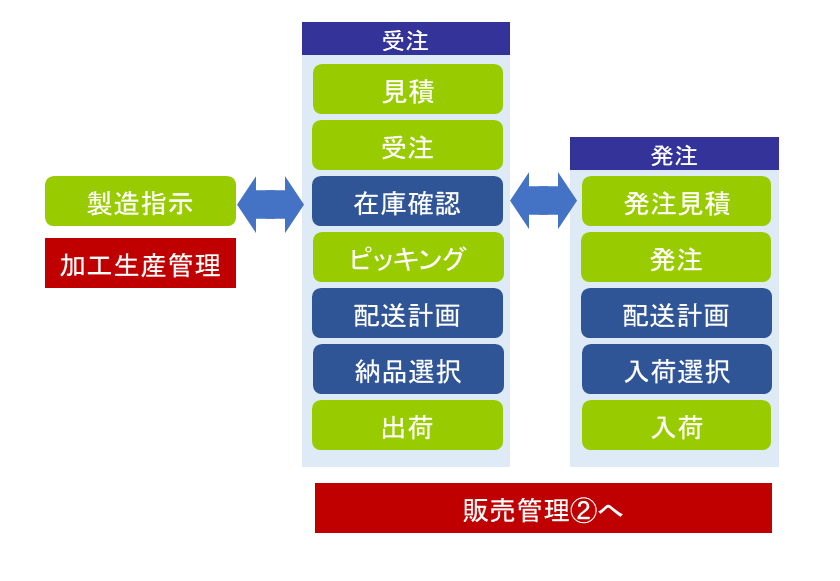 製造指示

加工生産管理

受注

見積

受注

在庫確認

ピッキング

配送計画

納品選択

出荷

発注

発注見積

発注

配送計画

入荷選択

入荷

販売管理②へ